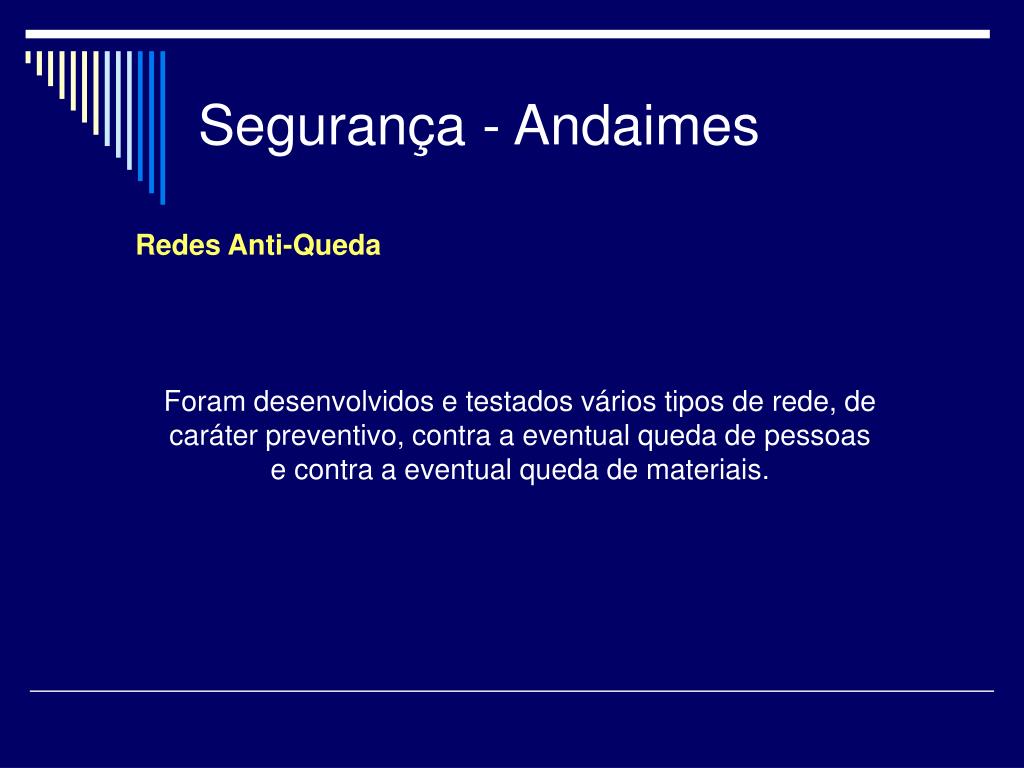 Segurança - Andaimes

Redes Anti-Queda

Foram desenvolvidos e testados vários tipos de rede, de caráter preventivo, contra a eventual queda de pessoas e contra a eventual queda de materiais.